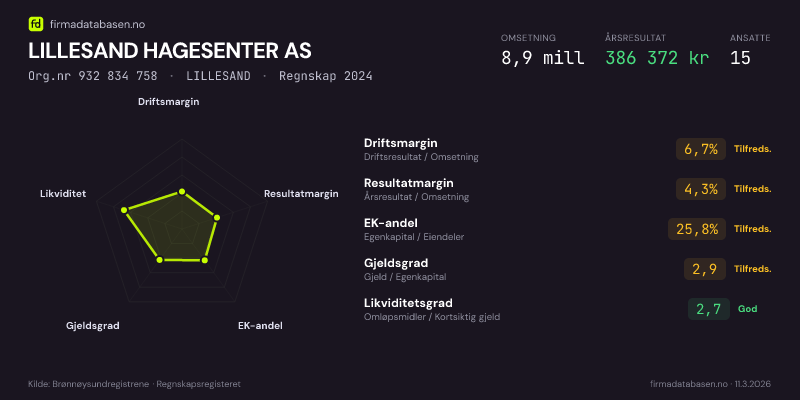 fd firmadatabasen.no

LILLESAND HAGESENTER AS

Org.nr 932 834 758 · LILLESAND · Regnskap 2024

OMSETNING
8,9 mill

ÅRSRESULTAT
386 372 kr

ANSATTE
15

Driftsmargin
Resultatmargin
EK-andel
Gjeldsgrad
Likviditet

Driftsmargin
Driftsresultat / Omsetning
6,7%
Tilfreds.

Resultatmargin
Årsresultat / Omsetning
4,3%
Tilfreds.

EK-andel
Egenkapital / Eiendeler
25,8%
Tilfreds.

Gjeldsgrad
Gjeld / Egenkapital
2,9
Tilfreds.

Likviditetsgrad
Omløpsmidler / Kortsiktig gjeld
2,7
God

Kilde: Brønnøysundregistrene · Regnskapsregisteret

firmadatabasen.no · 11.3.2026